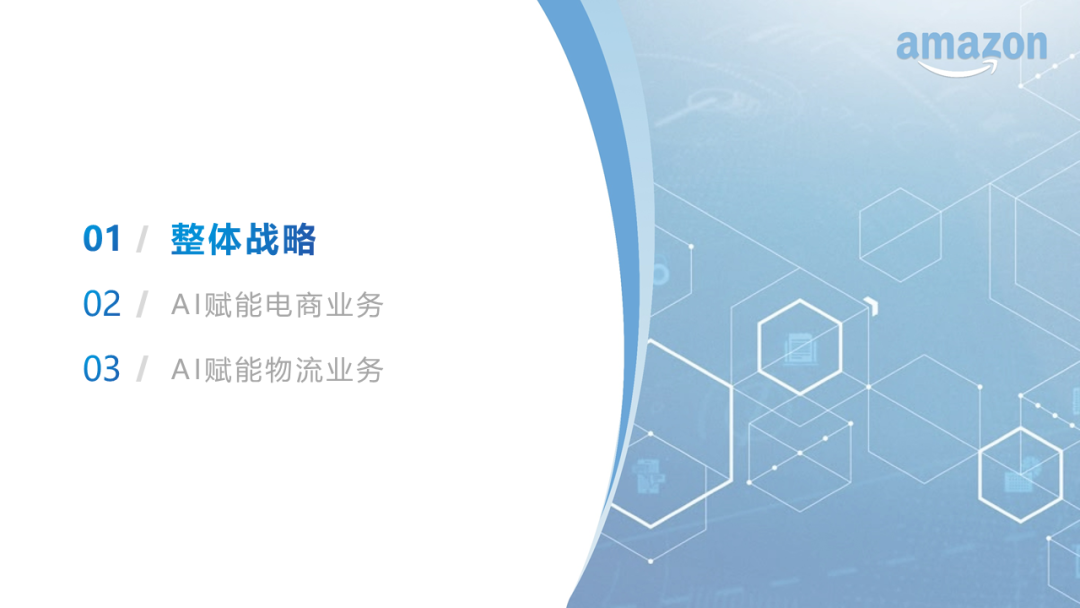 amazon

01 / 整体战略

02 / AI赋能电商业务

03 / AI赋能物流业务